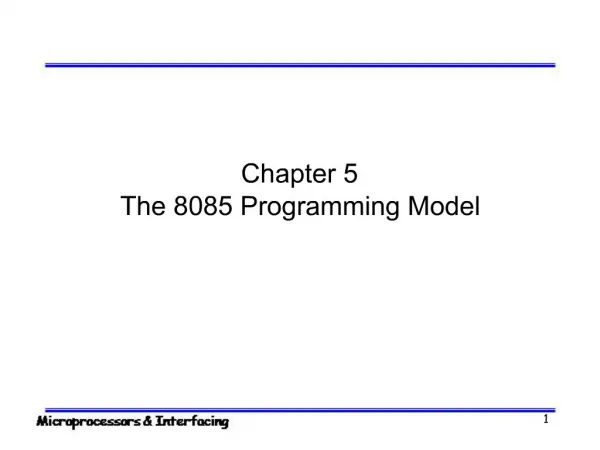 Chapter 5
The 8085 Programming Model

Microprocessors & Interfacing

1